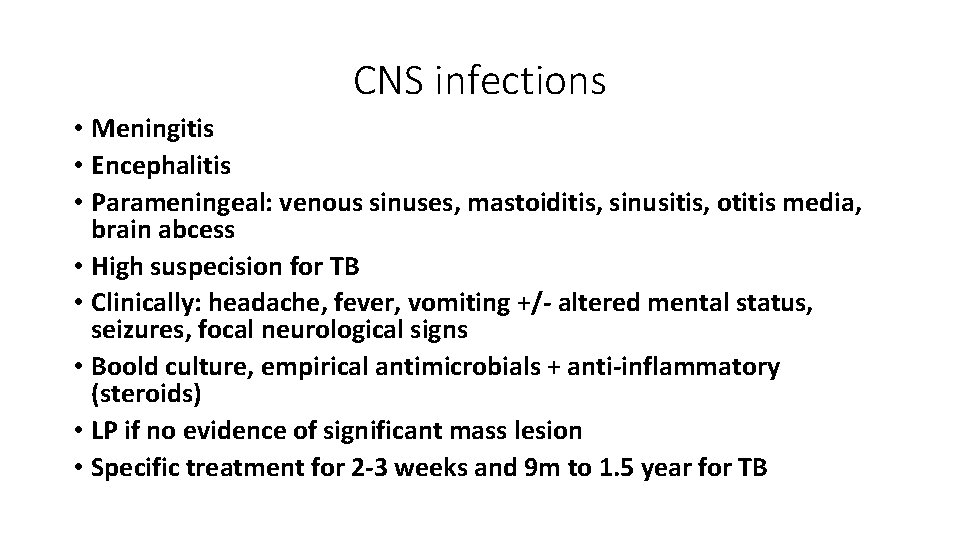 CNS infections

• Meningitis
• Encephalitis
• Parameningeal: venous sinuses, mastoiditis, sinusitis, otitis media, brain abcess
• High suspecision for TB
• Clinically: headache, fever, vomiting +/- altered mental status, seizures, focal neurological signs
• Boold culture, empirical antimicrobials + anti-inflammatory (steroids)
• LP if no evidence of significant mass lesion
• Specific treatment for 2-3 weeks and 9m to 1.5 year for TB